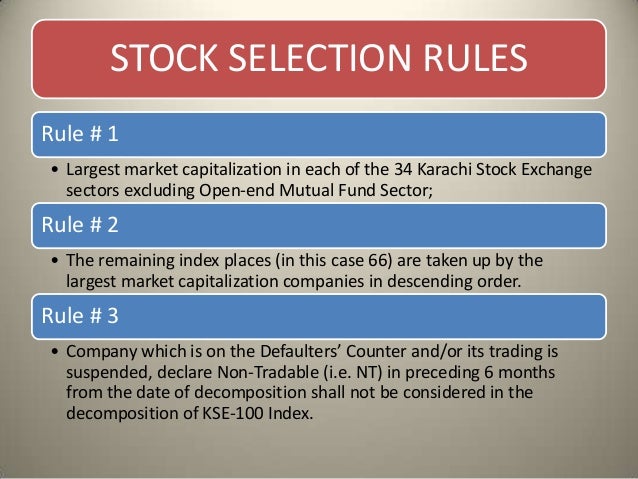 STOCK SELECTION RULES

Rule # 1

• Largest market capitalization in each of the 34 Karachi Stock Exchange sectors excluding Open-end Mutual Fund Sector;

Rule # 2

• The remaining index places (in this case 66) are taken up by the largest market capitalization companies in descending order.

Rule # 3

• Company which is on the Defaulters' Counter and/or its trading is suspended, declare Non-Tradable (i.e. NT) in preceding 6 months from the date of decomposition shall not be considered in the decomposition of KSE-100 Index.